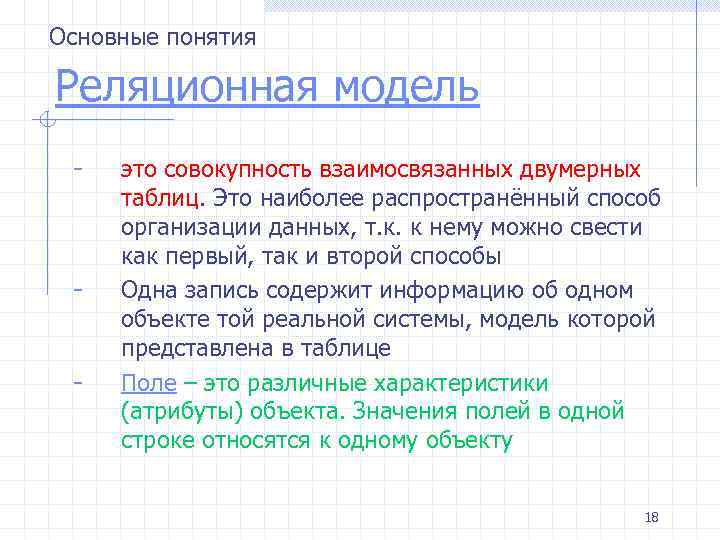 Основные понятия

Реляционная модель

- это совокупность взаимосвязанных двумерных таблиц. Это наиболее распространённый способ организации данных, т.к. к нему можно свести как первый, так и второй способы
- Одна запись содержит информацию об одном объекте той реальной системы, модель которой представлена в таблице
- Поле – это различные характеристики (атрибуты) объекта. Значения полей в одной строке относятся к одному объекту

18